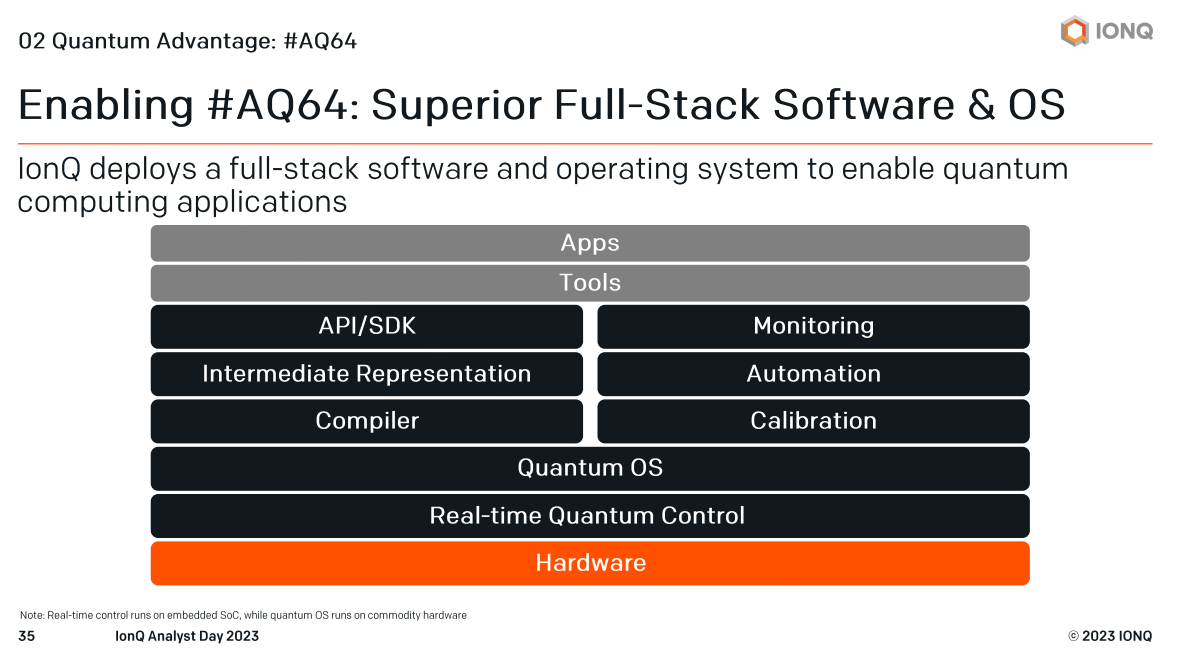 02 Quantum Advantage: #AQ64

IONQ

Enabling #AQ64: Superior Full-Stack Software & OS

IonQ deploys a full-stack software and operating system to enable quantum computing applications

Apps

Tools

API/SDK

Monitoring

Intermediate Representation

Automation

Compiler

Calibration

Quantum OS

Real-time Quantum Control

Hardware

Note: Real-time control runs on embedded SoC, while quantum OS runs on commodity hardware

35 IonQ Analyst Day 2023

© 2023 IONQ